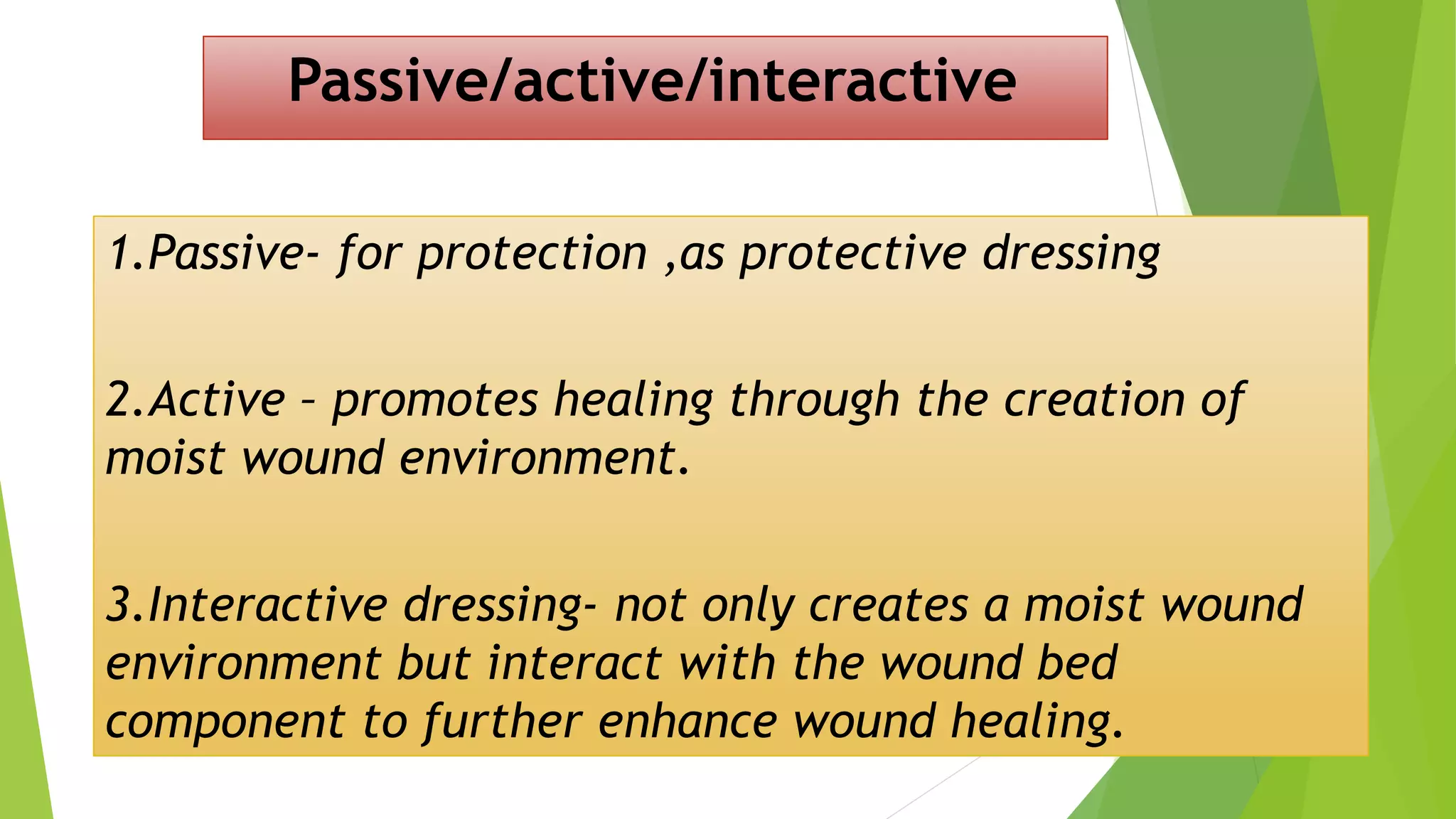 Passive/active/interactive

1.Passive- for protection ,as protective dressing

2.Active – promotes healing through the creation of moist wound environment.

3.Interactive dressing- not only creates a moist wound environment but interact with the wound bed component to further enhance wound healing.